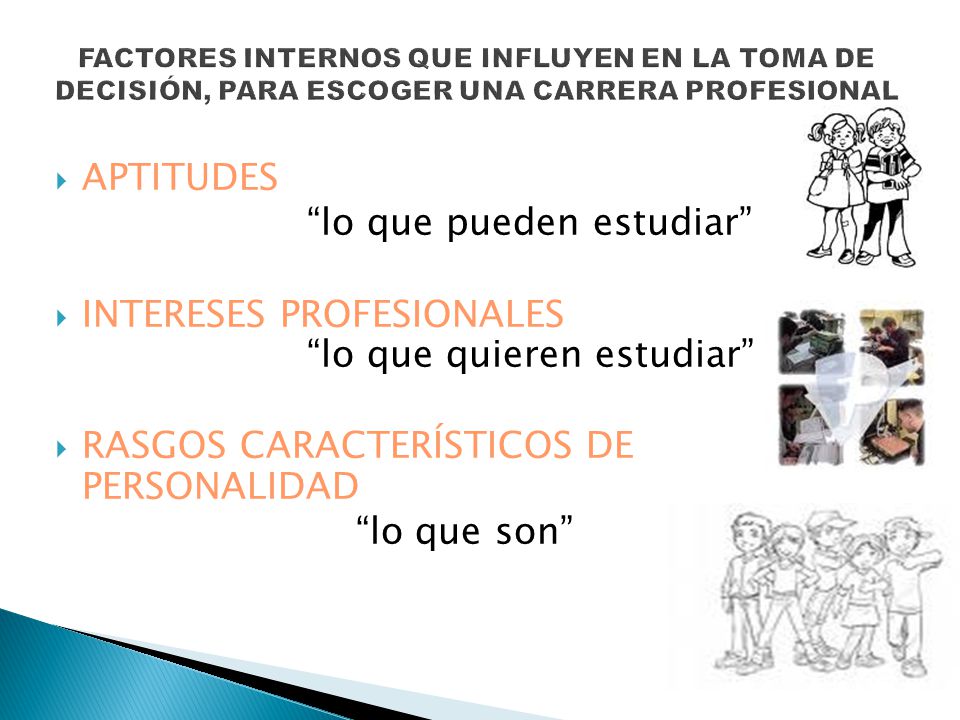 FACTORES INTERNOS QUE INFLUYEN EN LA TOMA DE DECISIÓN, PARA ESCOGER UNA CARRERA PROFESIONAL

APTITUDES
“lo que pueden estudiar”

INTERESES PROFESIONALES
“lo que quieren estudiar”

RASGOS CARACTERÍSTICOS DE PERSONALIDAD
“lo que son”